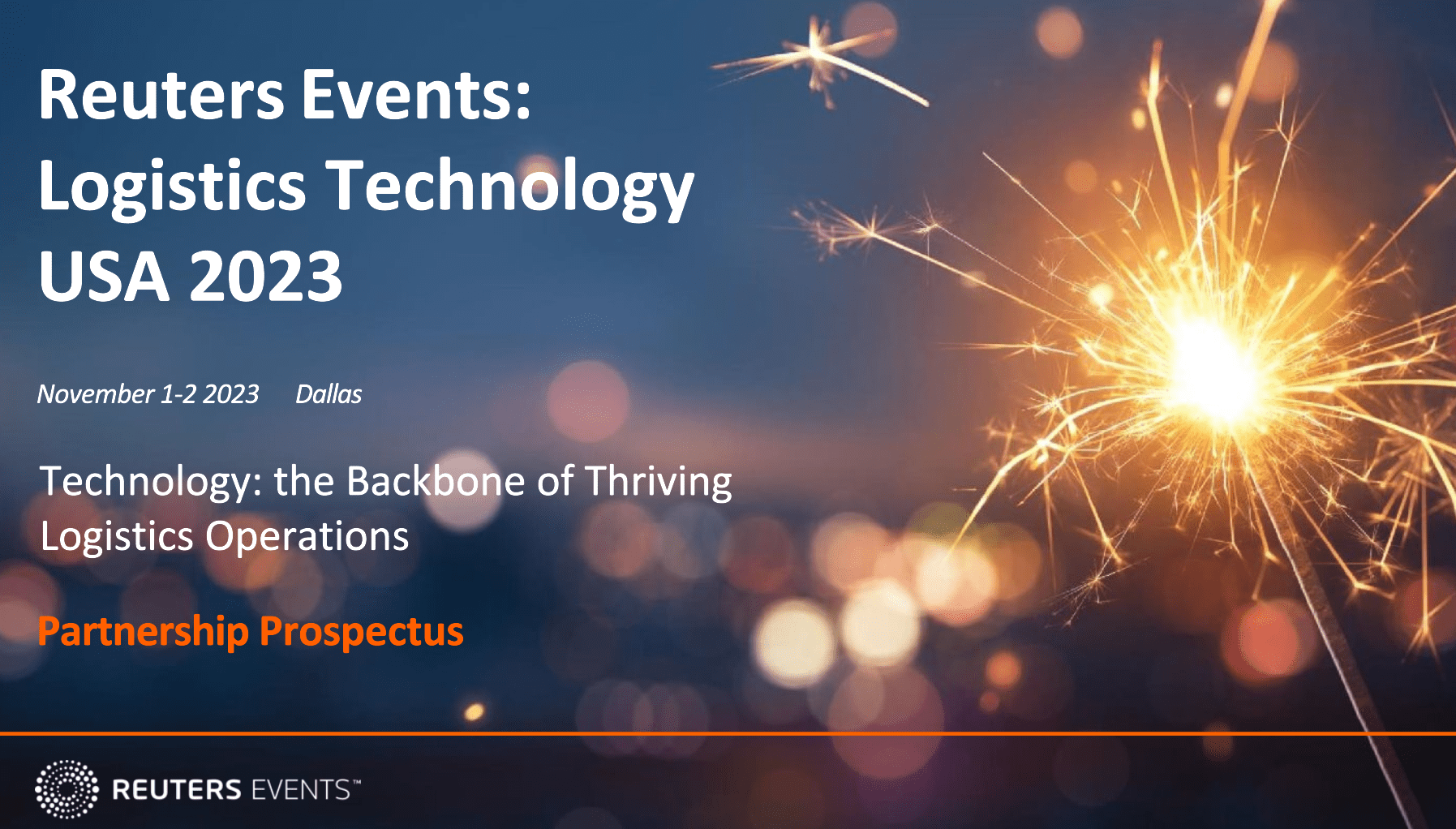 Reuters Events: Logistics Technology USA 2023

November 1-2 2023 Dallas

Technology: the Backbone of Thriving Logistics Operations

Partnership Prospectus

REUTERS EVENTS™